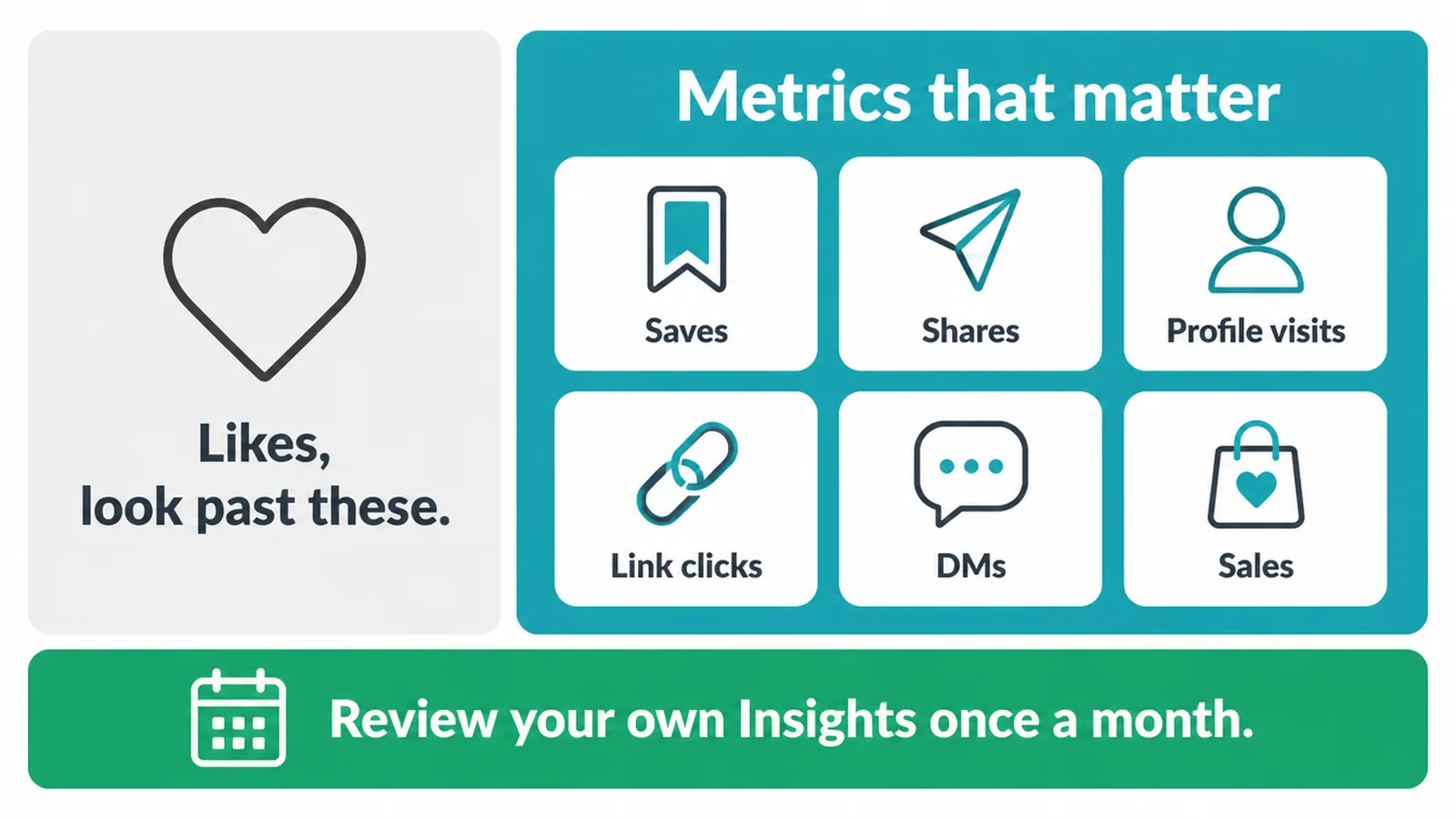 Likes,
look past these.

Metrics that matter

Saves

Shares

Profile visits

Link clicks

DMs

Sales

Review your own Insights once a month.